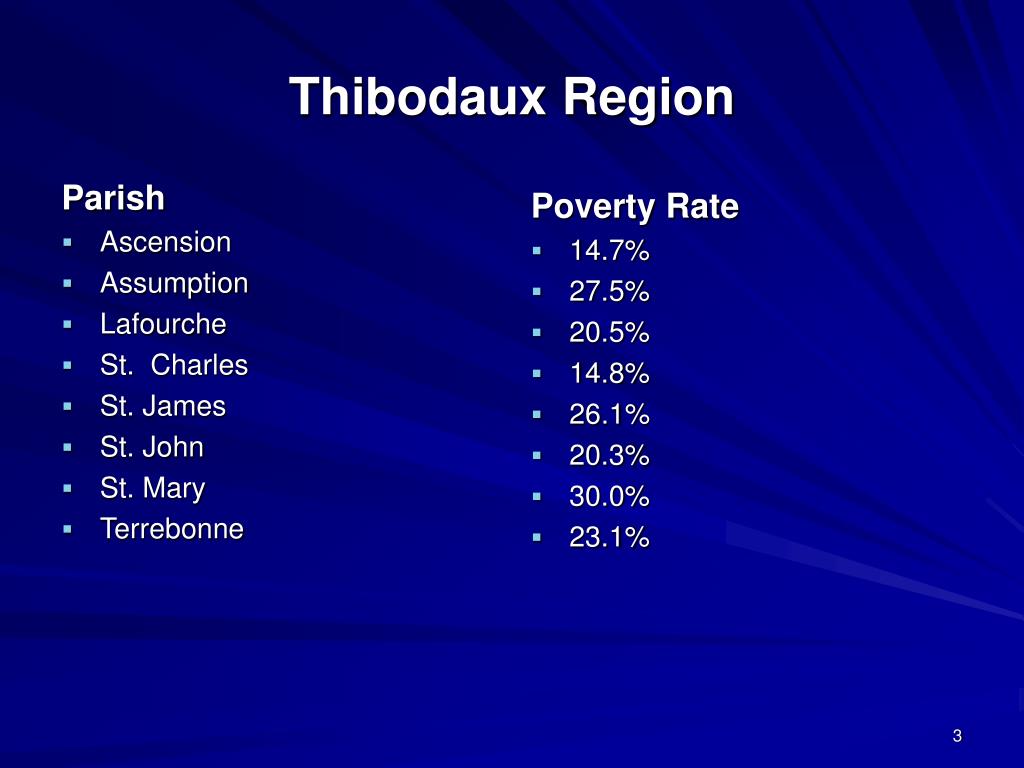 Thibodaux Region

Parish
- Ascension
- Assumption
- Lafourche
- St.  Charles
- St. James
- St. John
- St. Mary
- Terrebonne

Poverty Rate
- 14.7%
- 27.5%
- 20.5%
- 14.8%
- 26.1%
- 20.3%
- 30.0%
- 23.1%

3